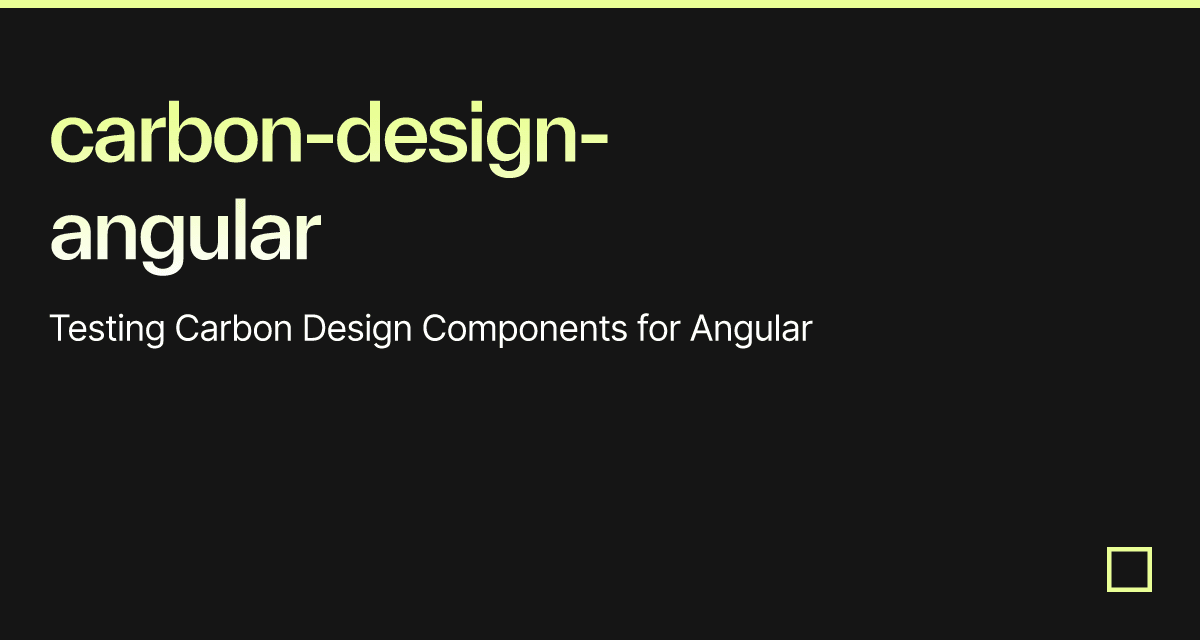 carbon-design-angular

Testing Carbon Design Components for Angular